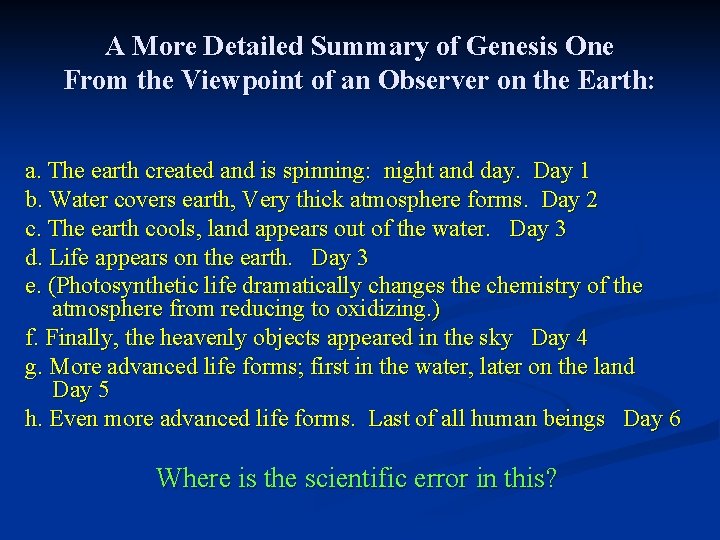 A More Detailed Summary of Genesis One
From the Viewpoint of an Observer on the Earth:

a. The earth created and is spinning: night and day. Day 1
b. Water covers earth, Very thick atmosphere forms. Day 2
c. The earth cools, land appears out of the water. Day 3
d. Life appears on the earth. Day 3
e. (Photosynthetic life dramatically changes the chemistry of the atmosphere from reducing to oxidizing.)
f. Finally, the heavenly objects appeared in the sky Day 4
g. More advanced life forms; first in the water, later on the land Day 5
h. Even more advanced life forms. Last of all human beings Day 6

Where is the scientific error in this?